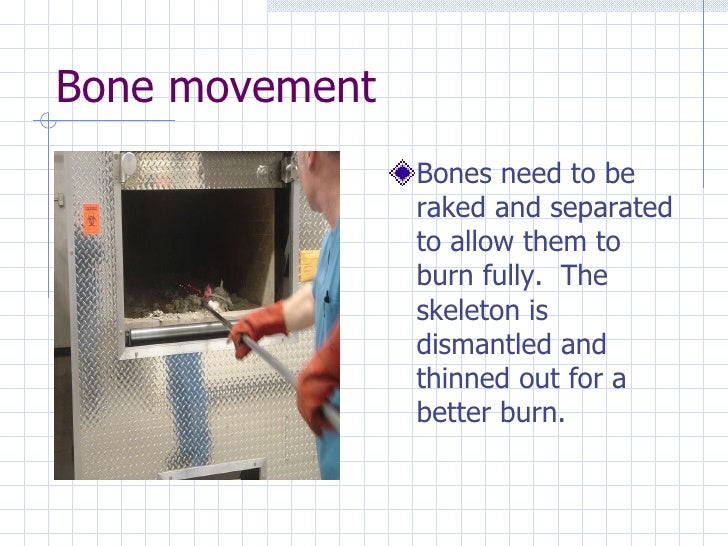 Bone movement

Bones need to be raked and separated to allow them to burn fully.  The skeleton is dismantled and thinned out for a better burn.